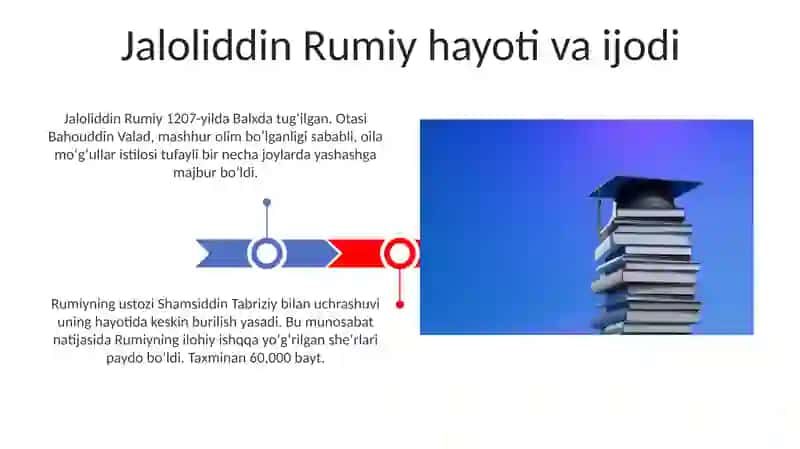 Jaloliddin Rumiy hayoti va ijodi

Jaloliddin Rumiy 1207-yilda Balxda tug'ilgan. Otasi Bahouddin Valad, mashhur olim bo'lganligi sababli, oila mo'g'ullar istilosi tufayli bir necha joylarda yashashga majbur bo'ldi.

Rumiyning ustozi Shamsiddin Tabriziy bilan uchrashuvi uning hayotida keskin burilish yasadi. Bu munosabat natijasida Rumiyning ilohiy ishqqa yo'g'rilgan she'rlari paydo bo'ldi. Taxminan 60,000 bayt.